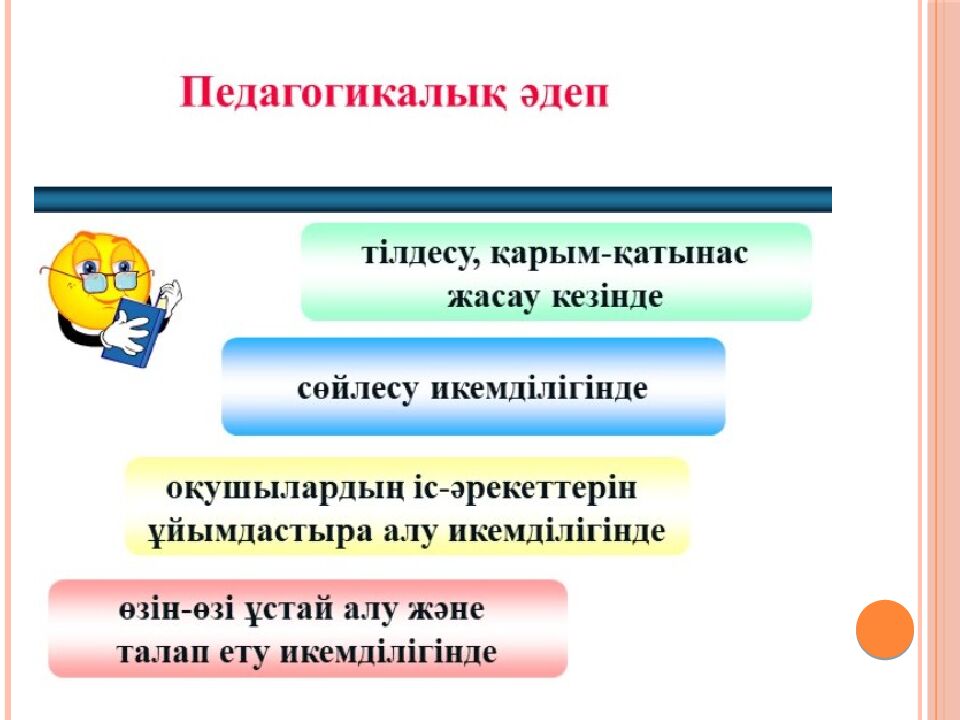 Педагогикалық әдеп

тілдесу, қарым-қатынас жасау кезінде

сөйлесу икемділігінде

оқушылардың іс-әрекеттерін ұйымдастыра алу икемділігінде

өзін-өзі ұстай алу және талап ету икемділігінде